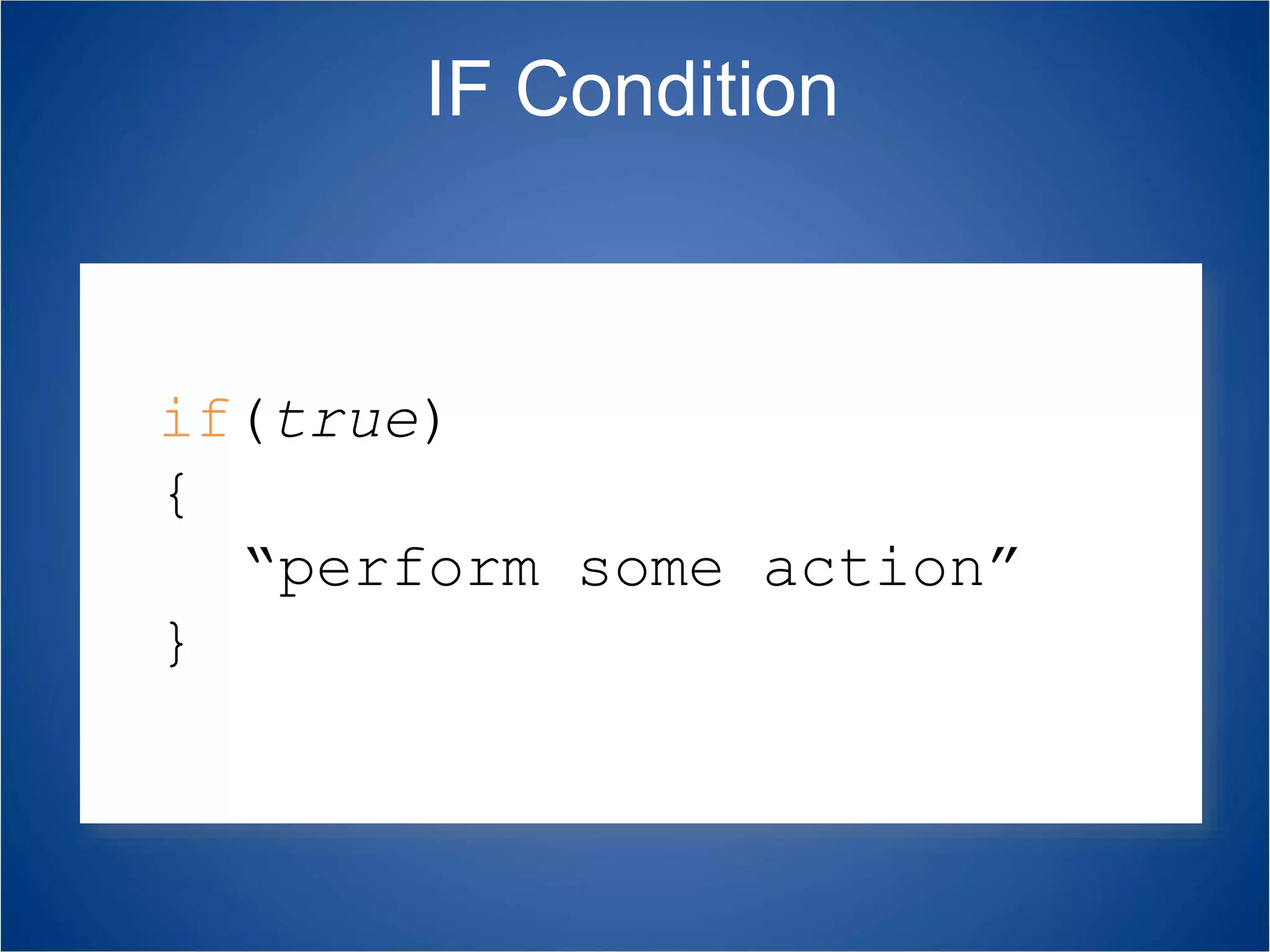 IF Condition

if(true)
{
“perform some action”
}